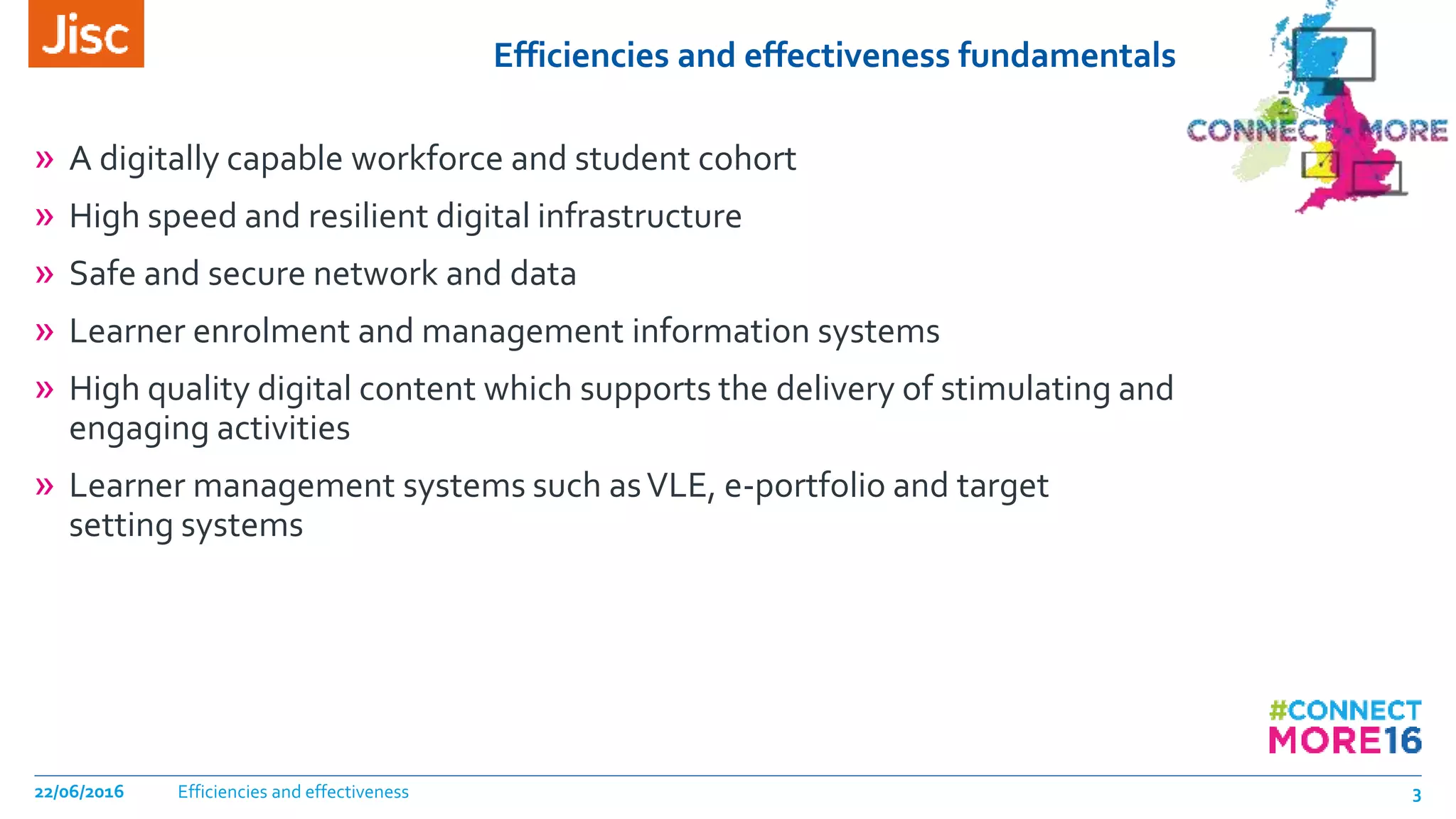 Jisc

Efficiencies and effectiveness fundamentals

CONNECT MORE

» A digitally capable workforce and student cohort

» High speed and resilient digital infrastructure

» Safe and secure network and data

» Learner enrolment and management information systems

» High quality digital content which supports the delivery of stimulating and engaging activities

» Learner management systems such as VLE, e-portfolio and target setting systems

#CONNECT MORE16

22/06/2016 Efficiencies and effectiveness 3